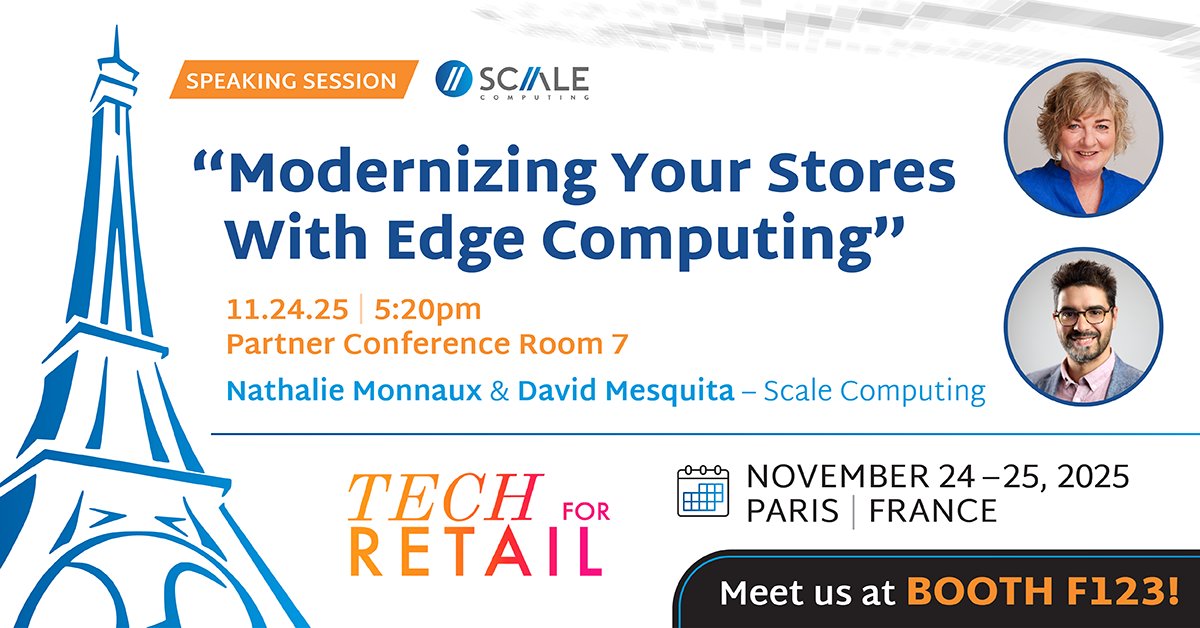 SPEAKING SESSION

SCALE COMPUTING

“Modernizing Your Stores With Edge Computing”

11.24.25 | 5:20pm
Partner Conference Room 7

Nathalie Monnaux & David Mesquita – Scale Computing

TECH FOR RETAIL

NOVEMBER 24 – 25, 2025
PARIS | FRANCE

Meet us at BOOTH F123!